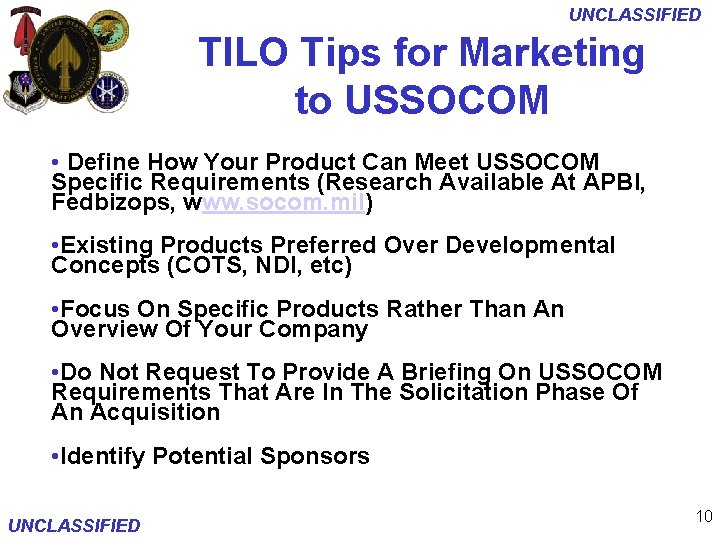 UNCLASSIFIED

TILO Tips for Marketing to USSOCOM

• Define How Your Product Can Meet USSOCOM Specific Requirements (Research Available At APBI, Fedbizops, www.socom.mil)

•Existing Products Preferred Over Developmental Concepts (COTS, NDI, etc)

•Focus On Specific Products Rather Than An Overview Of Your Company

•Do Not Request To Provide A Briefing On USSOCOM Requirements That Are In The Solicitation Phase Of An Acquisition

•Identify Potential Sponsors

UNCLASSIFIED

10